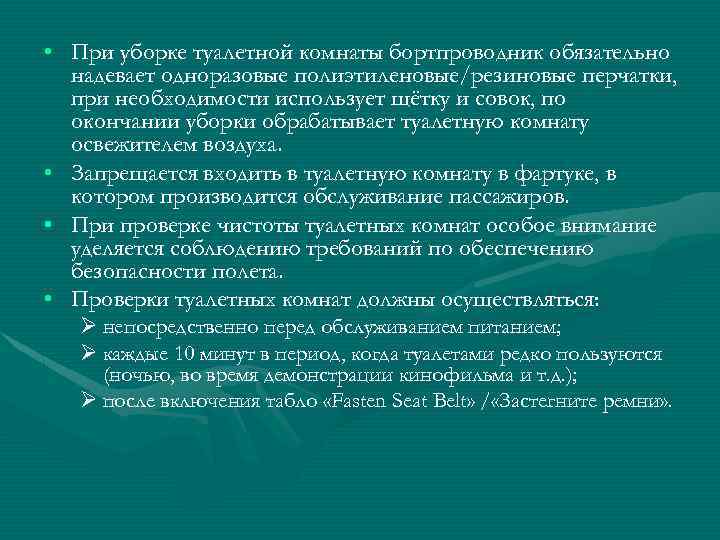 • При уборке туалетной комнаты бортпроводник обязательно надевает одноразовые полиэтиленовые/резиновые перчатки, при необходимости использует щётку и совок, по окончании уборки обрабатывает туалетную комнату освежителем воздуха.
• Запрещается входить в туалетную комнату в фартуке, в котором производится обслуживание пассажиров.
• При проверке чистоты туалетных комнат особое внимание уделяется соблюдению требований по обеспечению безопасности полета.
• Проверки туалетных комнат должны осуществляться:
➢ непосредственно перед обслуживанием питанием;
➢ каждые 10 минут в период, когда туалетами редко пользуются (ночью, во время демонстрации кинофильма и т.д.);
➢ после включения табло «Fasten Seat Belt» /«Застегните ремни».